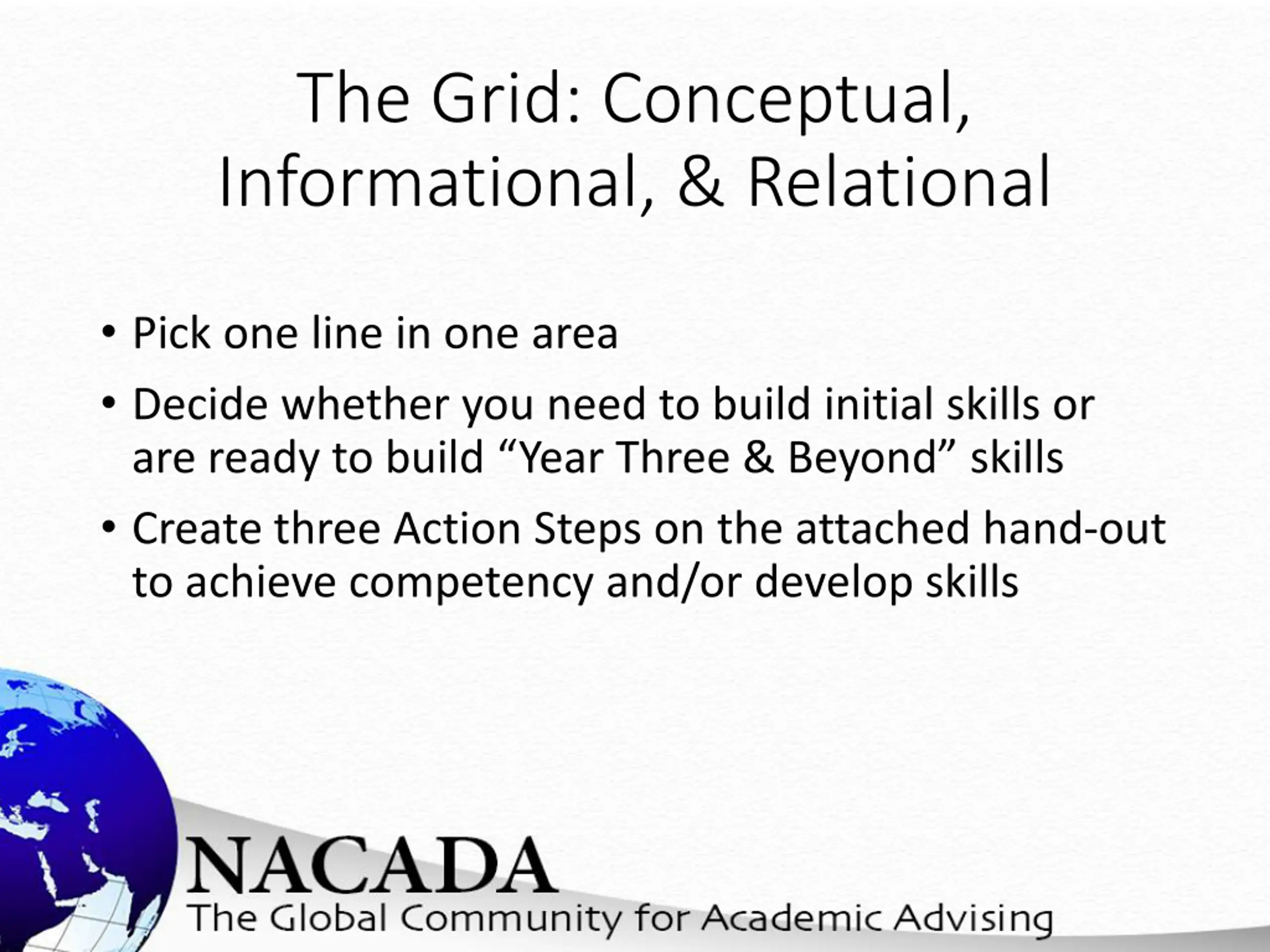 The Grid: Conceptual, Informational, & Relational

• Pick one line in one area
• Decide whether you need to build initial skills or are ready to build “Year Three & Beyond” skills
• Create three Action Steps on the attached hand-out to achieve competency and/or develop skills

NACADA
The Global Community for Academic Advising